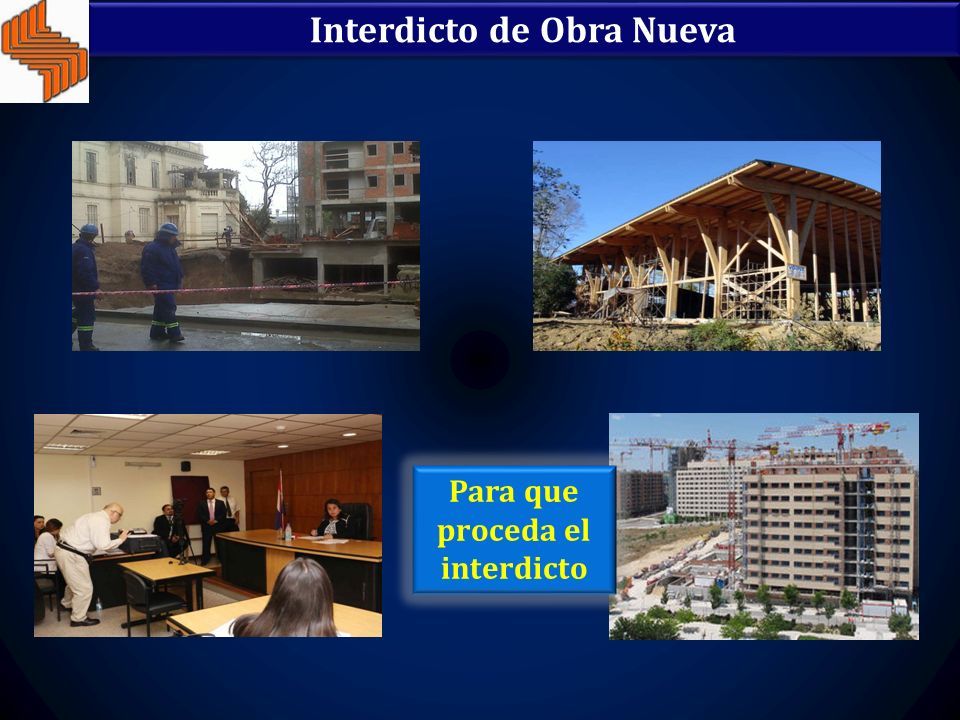 Interdicto de Obra Nueva

Para que proceda el interdicto